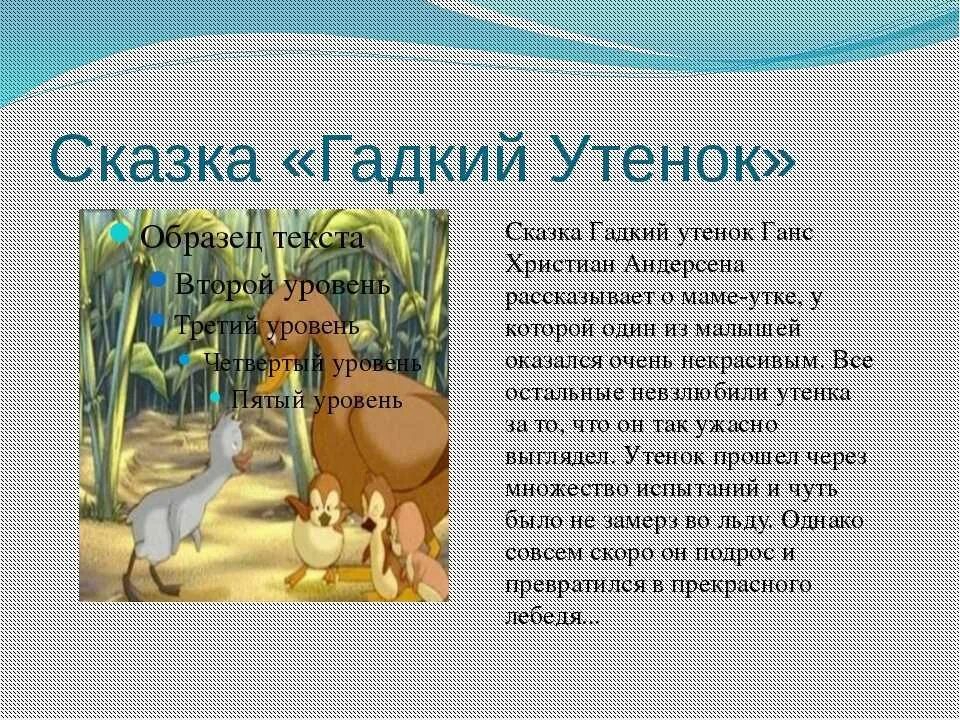 Сказка «Гадкий Утенок»

Образец текста
Второй уровень
Третий уровень
Четвертый уровень
Пятый уровень

Сказка Гадкий утенок Ганс Христиан Андерсена рассказывает о маме-утке, у которой один из малышей оказался очень некрасивым. Все остальные невзлюбили утенка за то, что он так ужасно выглядел. Утенок прошел через множество испытаний и чуть было не замерз во льду. Однако совсем скоро он подрос и превратился в прекрасного лебедя...